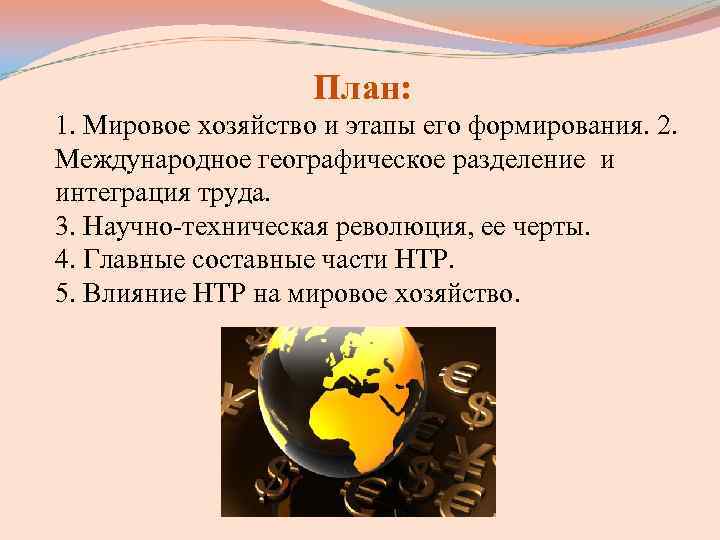 План:

1. Мировое хозяйство и этапы его формирования. 2. Международное географическое разделение и интеграция труда.
3. Научно-техническая революция, ее черты.
4. Главные составные части НТР.
5. Влияние НТР на мировое хозяйство.